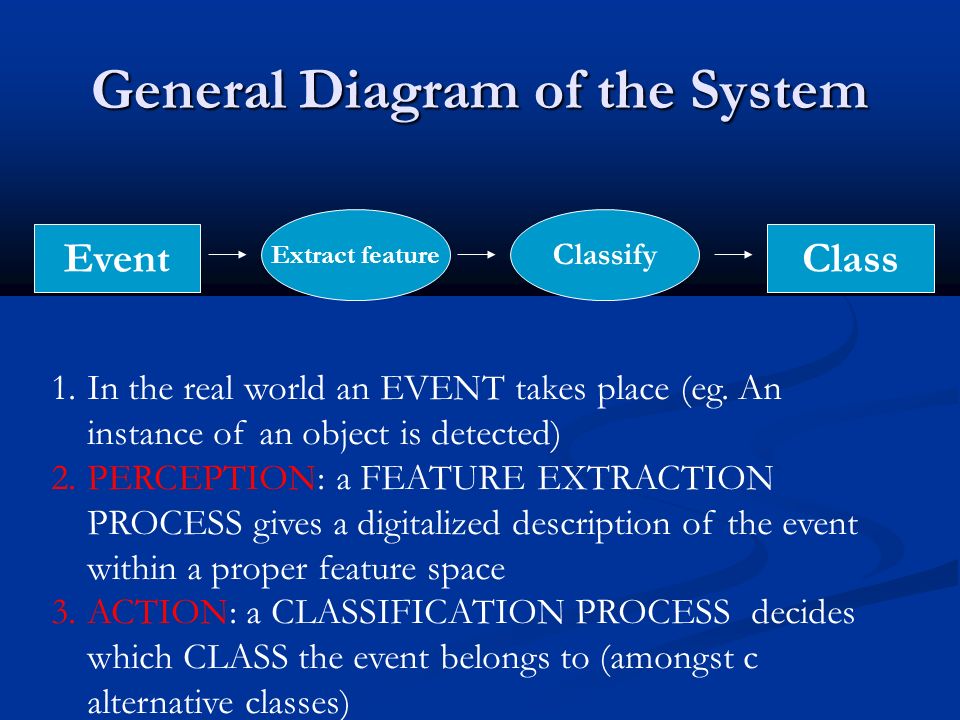 General Diagram of the System

Event

Extract feature

Classify

Class

1. In the real world an EVENT takes place (eg. An instance of an object is detected)
2. PERCEPTION: a FEATURE EXTRACTION PROCESS gives a digitalized description of the event within a proper feature space
3. ACTION: a CLASSIFICATION PROCESS decides which CLASS the event belongs to (amongst c alternative classes)